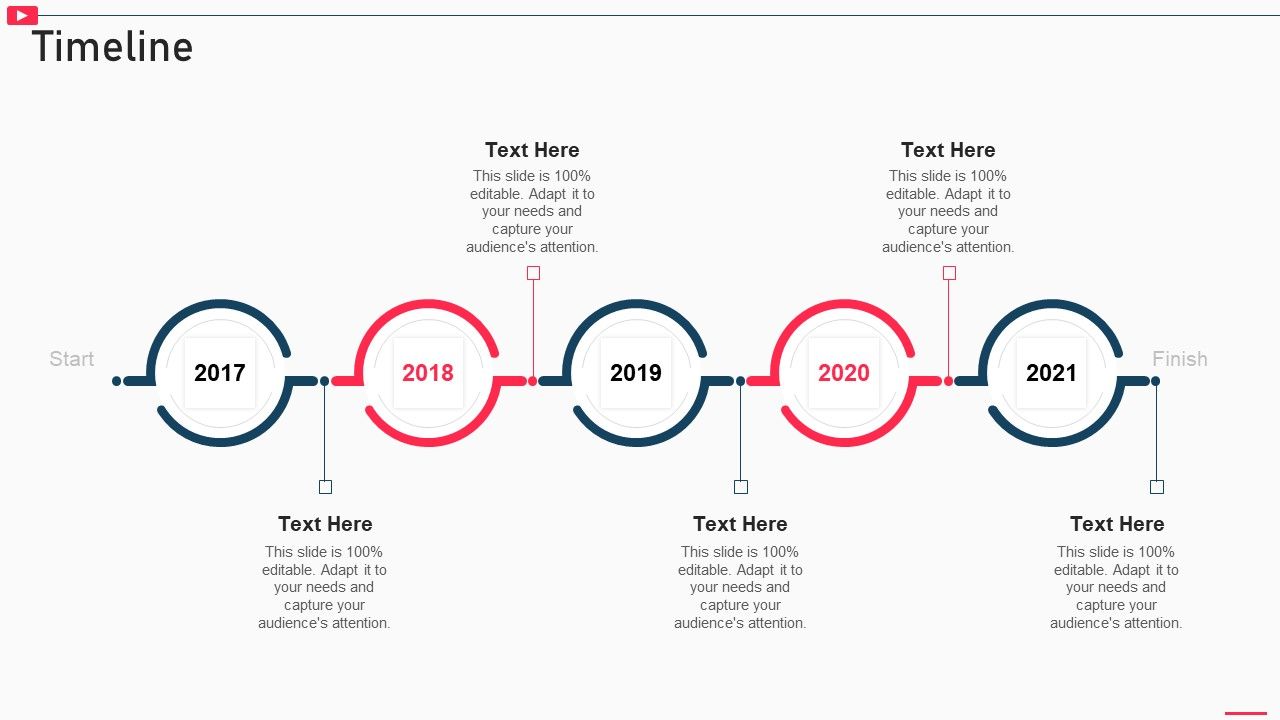 Timeline

Text Here
This slide is 100% editable. Adapt it to your needs and capture your audience's attention.

Text Here
This slide is 100% editable. Adapt it to your needs and capture your audience's attention.

Start

2017

2018

2019

2020

2021

Finish

Text Here
This slide is 100% editable. Adapt it to your needs and capture your audience's attention.

Text Here
This slide is 100% editable. Adapt it to your needs and capture your audience's attention.

Text Here
This slide is 100% editable. Adapt it to your needs and capture your audience's attention.